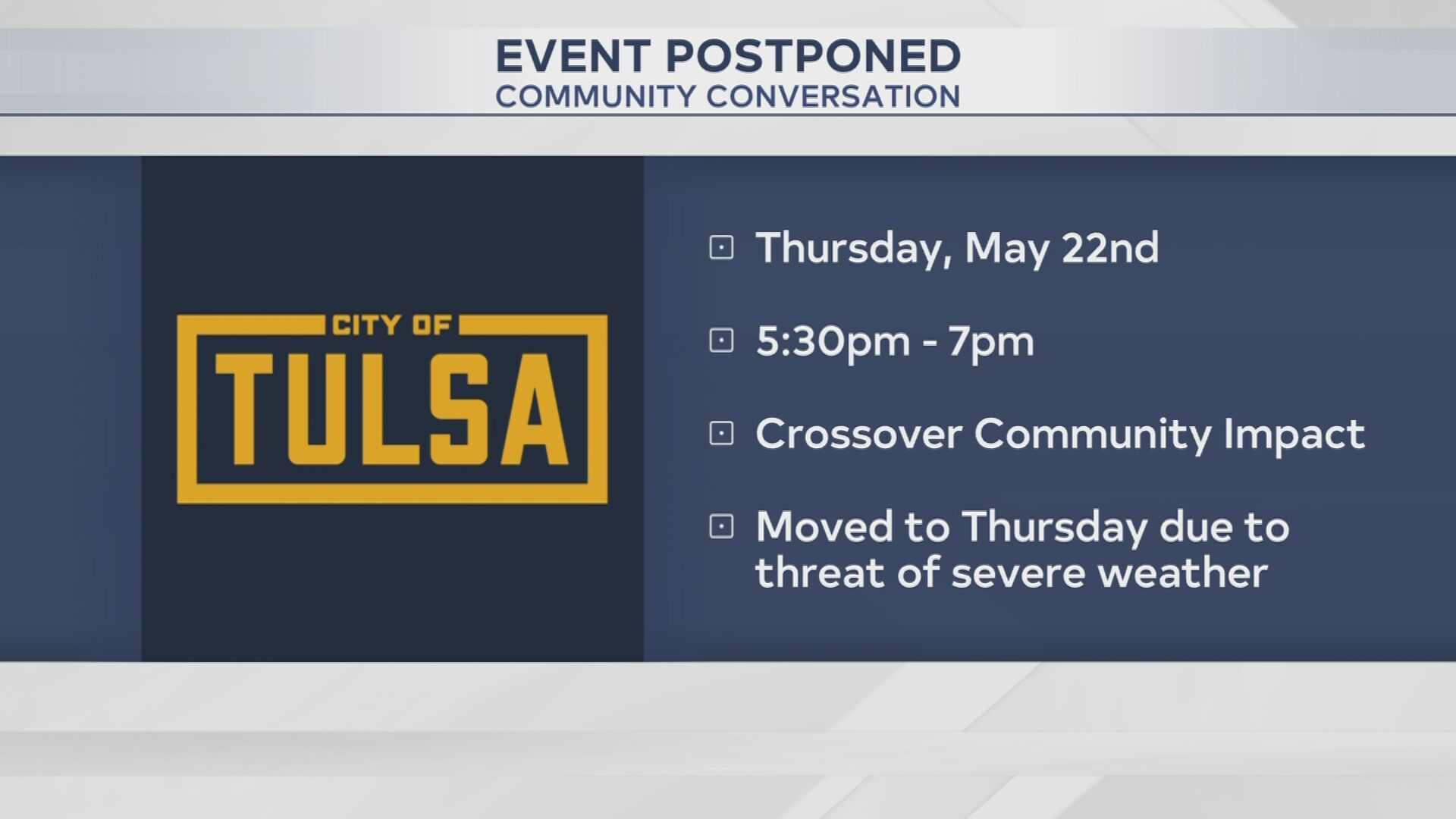 EVENT POSTPONED
COMMUNITY CONVERSATION

CITY OF
TULSA

Thursday, May 22nd

5:30pm - 7pm

Crossover Community Impact

Moved to Thursday due to threat of severe weather